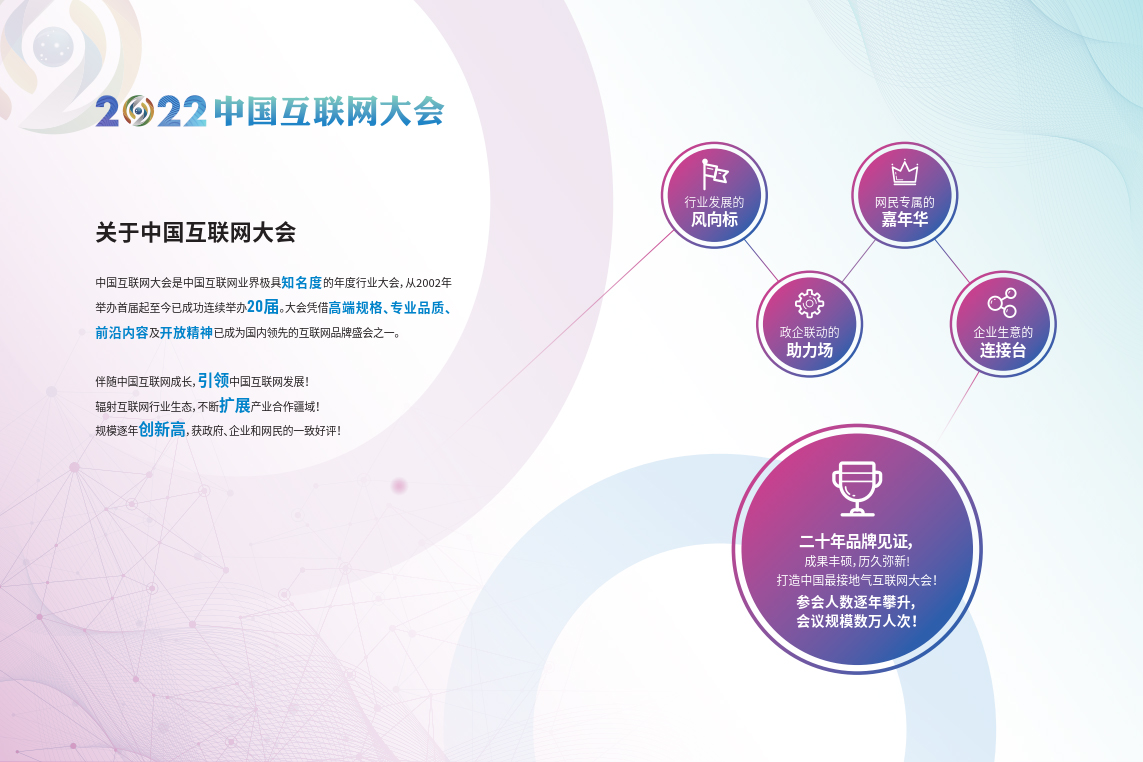 2022中国互联网大会

关于中国互联网大会

中国互联网大会是中国互联网业界极具知名度的年度行业大会，从2002年举办首届起至今已成功连续举办20届。大会凭借高端规格、专业品质、前沿内容及开放精神已成为国内领先的互联网品牌盛会之一。

伴随中国互联网成长，引领中国互联网发展！
辐射互联网行业生态，不断扩展产业合作疆域！
规模逐年创新高，获政府、企业和网民的一致好评！

行业发展的
风向标

网民专属的
嘉年华

政企联动的
助力场

企业生意的
连接台

二十年品牌见证，
成果丰硕，历久弥新！
打造中国最接地气互联网大会！
参会人数逐年攀升，
会议规模数万人次！